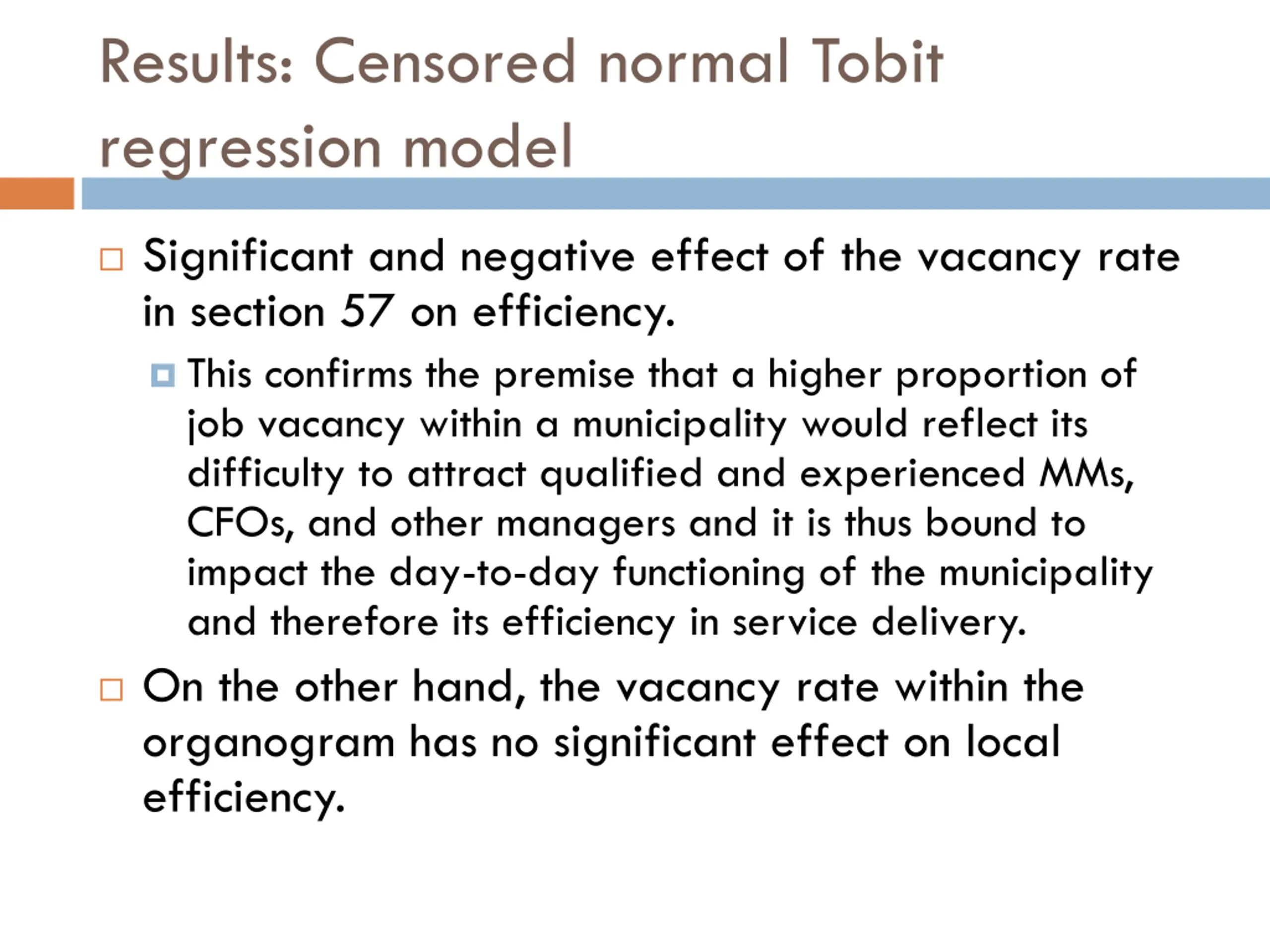 Results: Censored normal Tobit regression model

Significant and negative effect of the vacancy rate in section 57 on efficiency.

This confirms the premise that a higher proportion of job vacancy within a municipality would reflect its difficulty to attract qualified and experienced MMs, CFOs, and other managers and it is thus bound to impact the day-to-day functioning of the municipality and therefore its efficiency in service delivery.

On the other hand, the vacancy rate within the organogram has no significant effect on local efficiency.